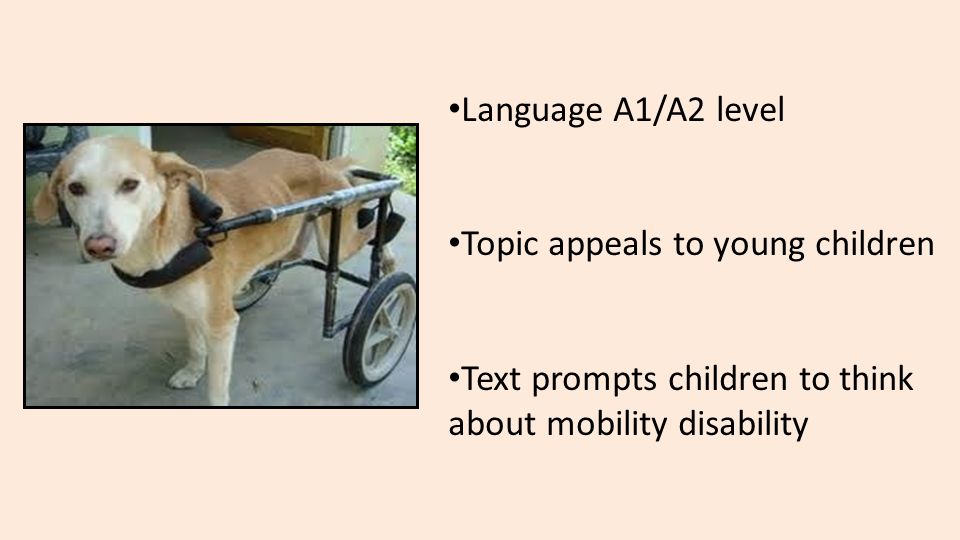 •Language A1/A2 level

•Topic appeals to young children

•Text prompts children to think about mobility disability